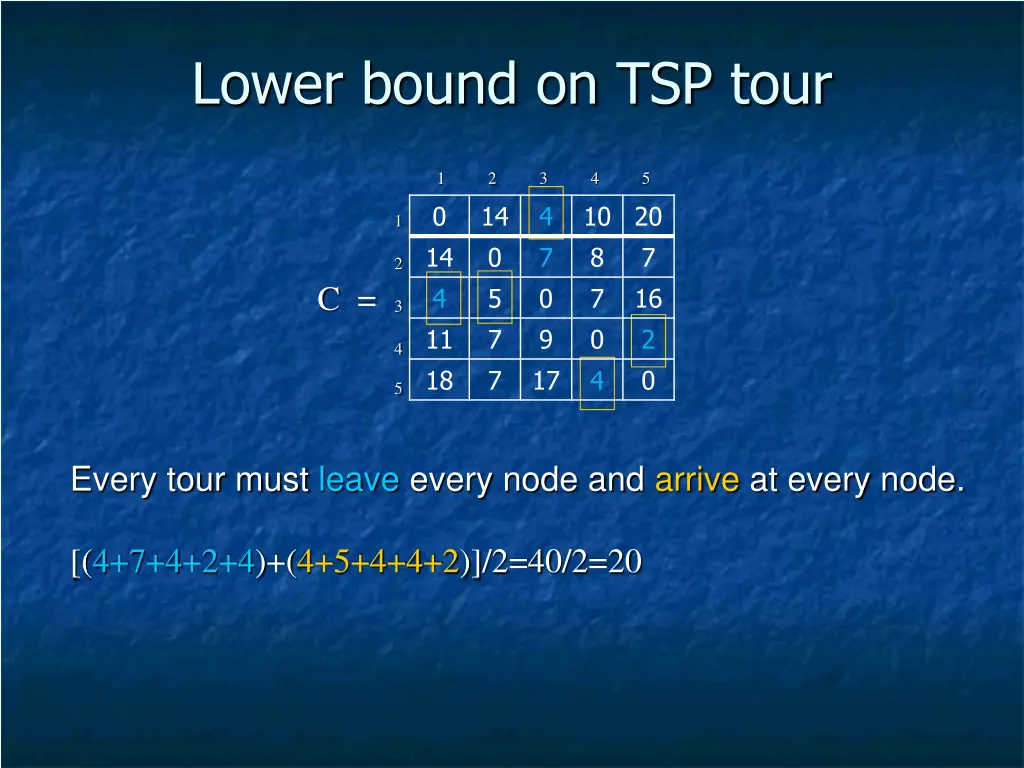 Lower bound on TSP tour

C =

| | 1 | 2 | 3 | 4 | 5 |
|---|---|---|---|---|---|
| 1 | 0 | 14 | 4 | 10 | 20 |
| 2 | 14 | 0 | 7 | 8 | 7 |
| 3 | 4 | 5 | 0 | 7 | 16 |
| 4 | 11 | 7 | 9 | 0 | 2 |
| 5 | 18 | 7 | 17 | 4 | 0 |

Every tour must leave every node and arrive at every node.

[(4+7+4+2+4)+(4+5+4+4+2)]/2=40/2=20